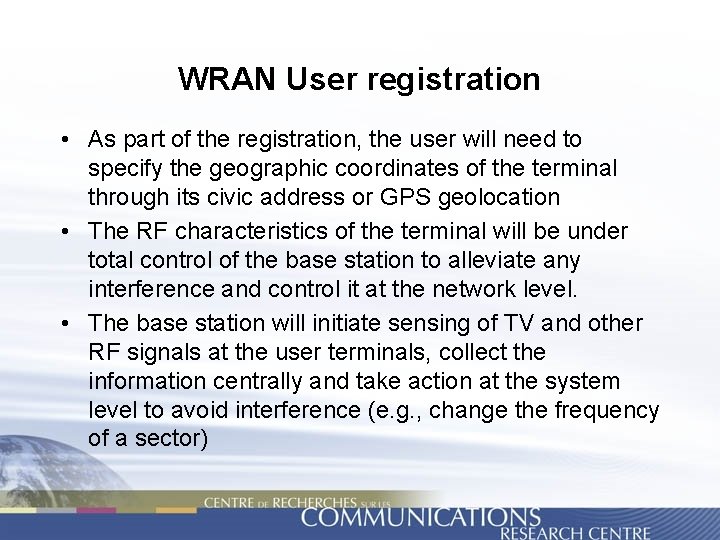 WRAN User registration

• As part of the registration, the user will need to specify the geographic coordinates of the terminal through its civic address or GPS geolocation

• The RF characteristics of the terminal will be under total control of the base station to alleviate any interference and control it at the network level.

• The base station will initiate sensing of TV and other RF signals at the user terminals, collect the information centrally and take action at the system level to avoid interference (e.g., change the frequency of a sector)

CENTRE DE RECHERCHES SUR LES COMMUNICATIONS RESEARCH CENTRE